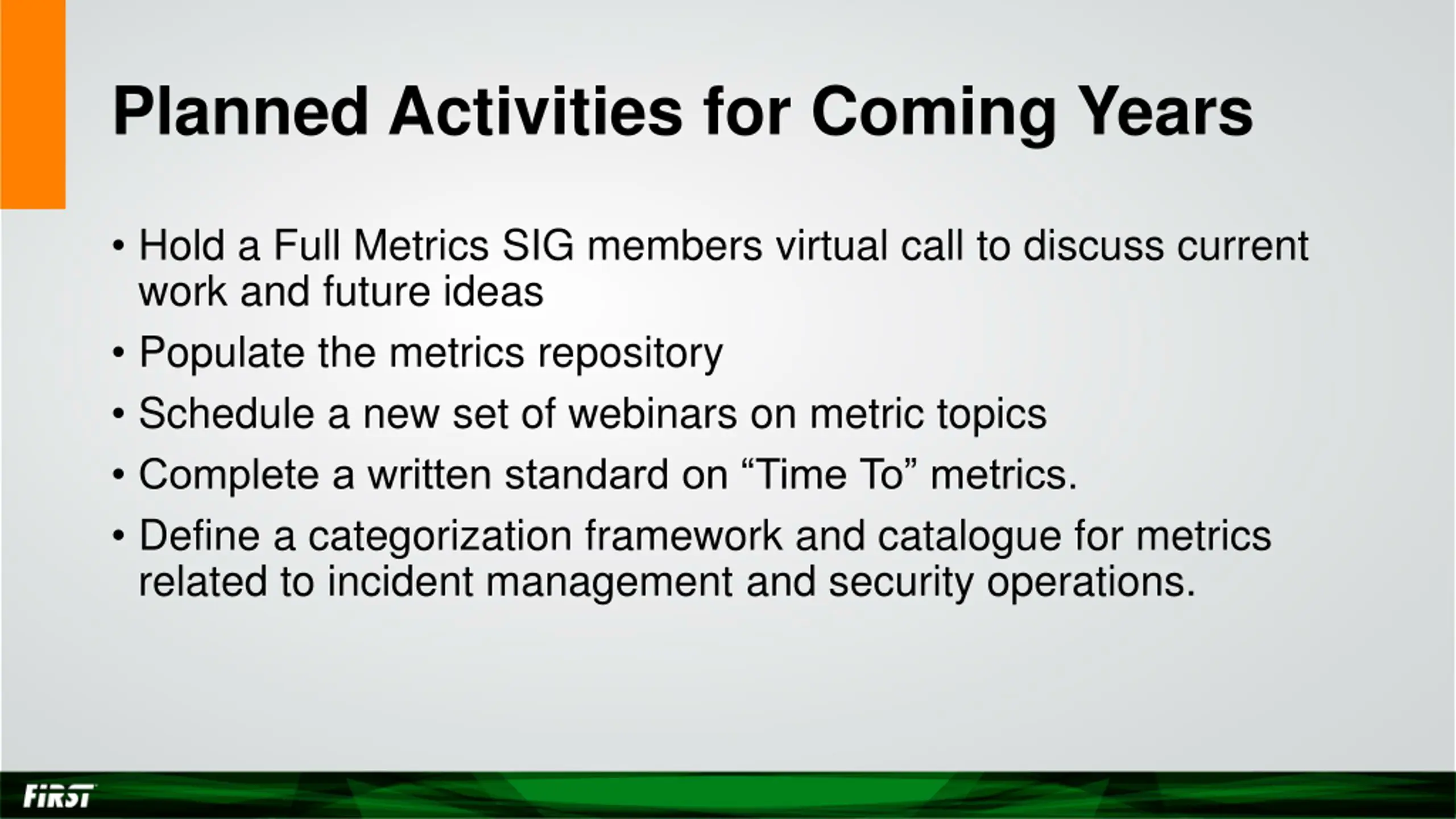 Planned Activities for Coming Years

• Hold a Full Metrics SIG members virtual call to discuss current work and future ideas

• Populate the metrics repository

• Schedule a new set of webinars on metric topics

• Complete a written standard on “Time To” metrics.

• Define a categorization framework and catalogue for metrics related to incident management and security operations.

FIRST